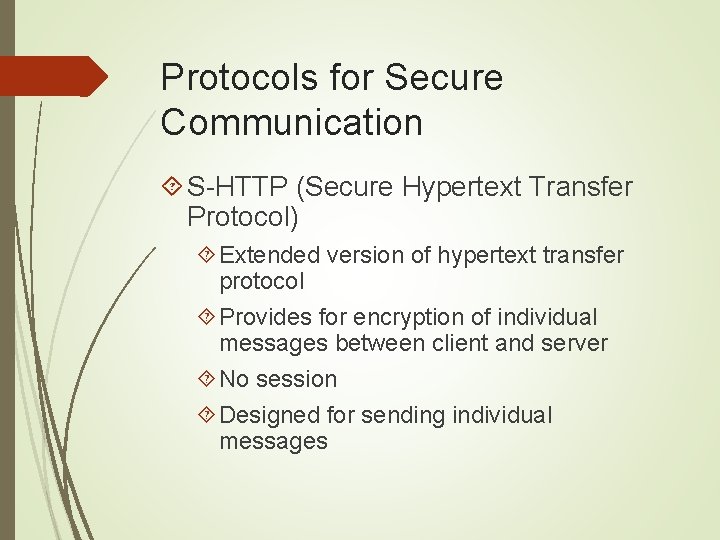 Protocols for Secure Communication

S-HTTP (Secure Hypertext Transfer Protocol)

Extended version of hypertext transfer protocol

Provides for encryption of individual messages between client and server

No session

Designed for sending individual messages